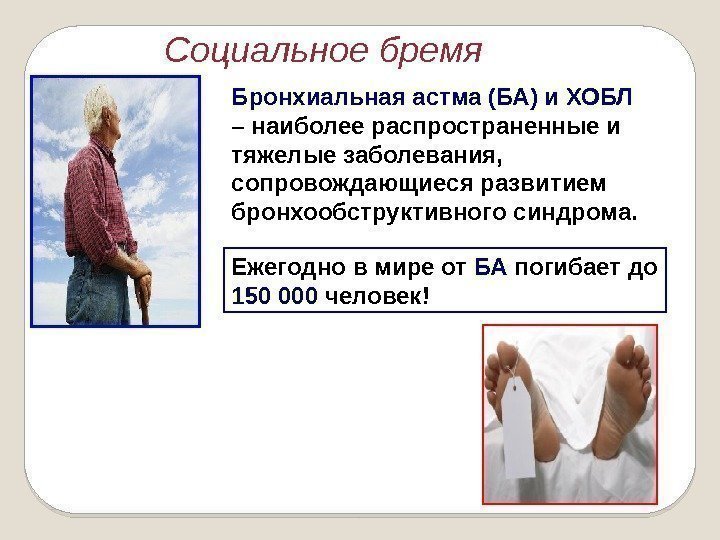 Социальное бремя

Бронхиальная астма (БА) и ХОБЛ – наиболее распространенные и тяжелые заболевания, сопровождающиеся развитием бронхообструктивного синдрома.

Ежегодно в мире от БА погибает до 150 000 человек!